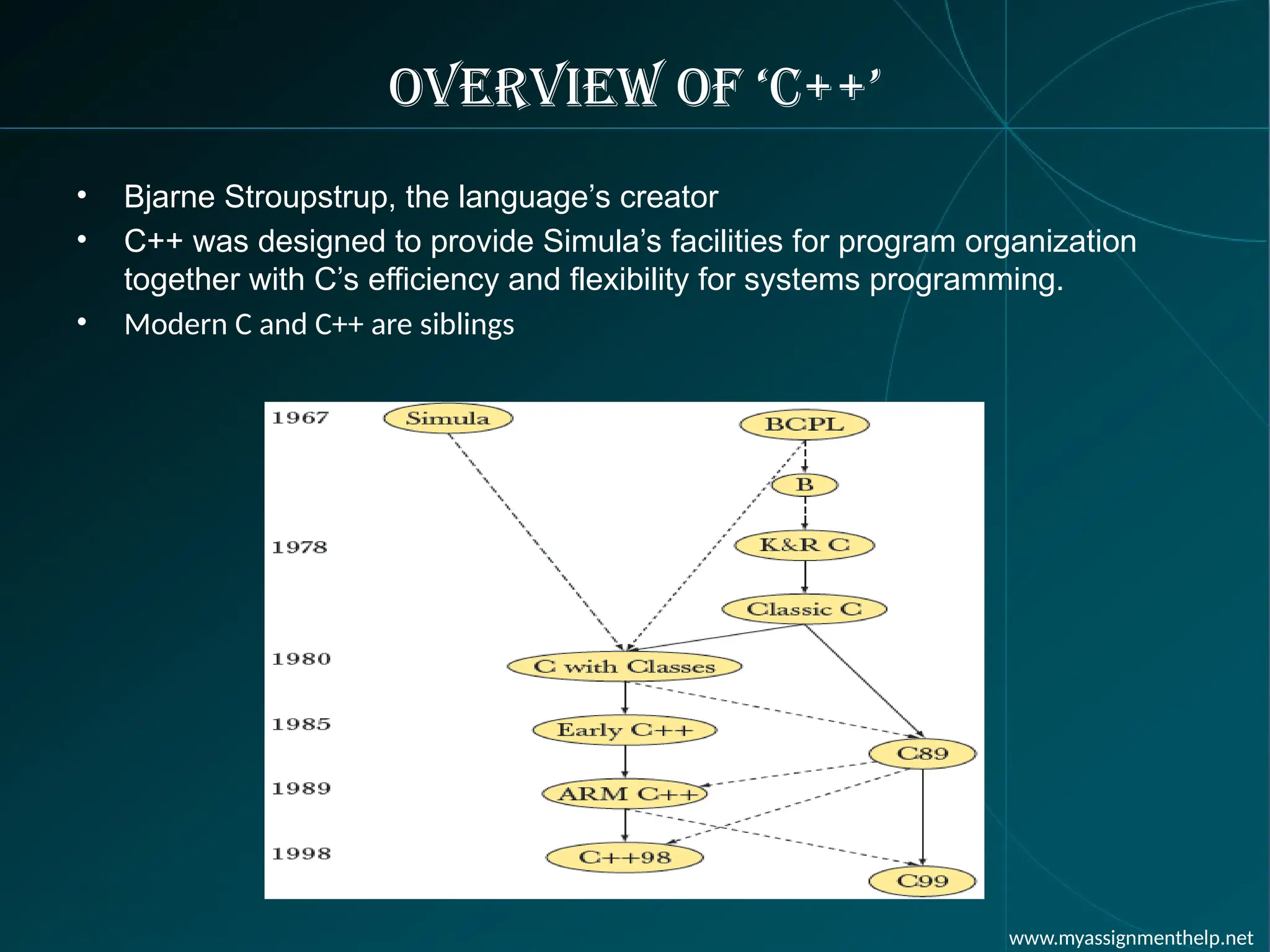 OVERVIEW OF 'C++'

• Bjarne Stroupstrup, the language's creator
• C++ was designed to provide Simula's facilities for program organization together with C's efficiency and flexibility for systems programming.
• Modern C and C++ are siblings

1967
Simula
BCPL
B
1978
K&R C
Classic C
1980
C with Classes
1985
Early C++
C89
1989
ARM C++
1998
C++98
C99

www.myassignmenthelp.net